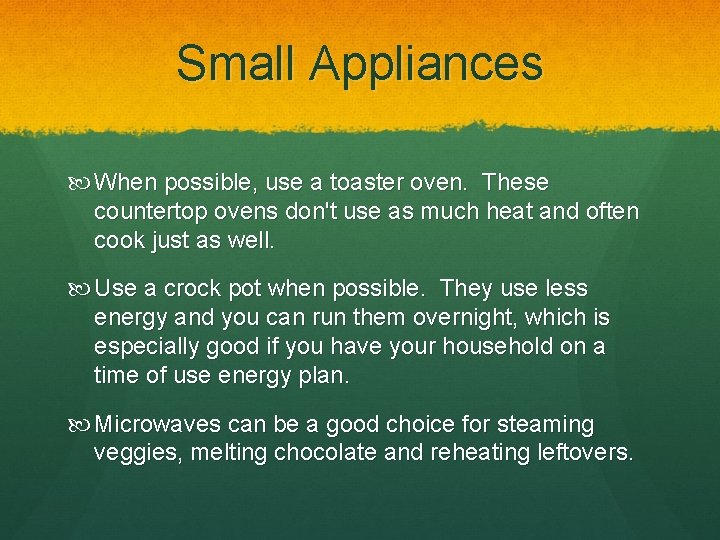 Small Appliances

When possible, use a toaster oven. These countertop ovens don't use as much heat and often cook just as well.

Use a crock pot when possible. They use less energy and you can run them overnight, which is especially good if you have your household on a time of use energy plan.

Microwaves can be a good choice for steaming veggies, melting chocolate and reheating leftovers.